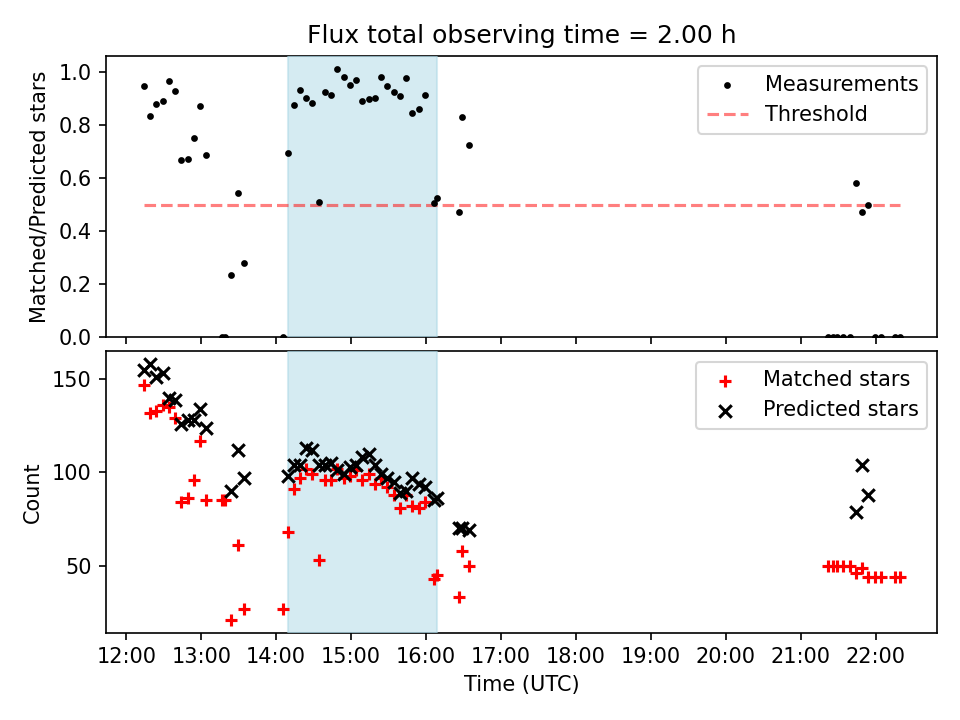 Flux total observing time = 2.00 h

Matched/Predicted stars

1.0
0.8
0.6
0.4
0.2
0.0

Measurements
Threshold

Count

150
100
50

Matched stars
Predicted stars

12:00 13:00 14:00 15:00 16:00 17:00 18:00 19:00 20:00 21:00 22:00

Time (UTC)